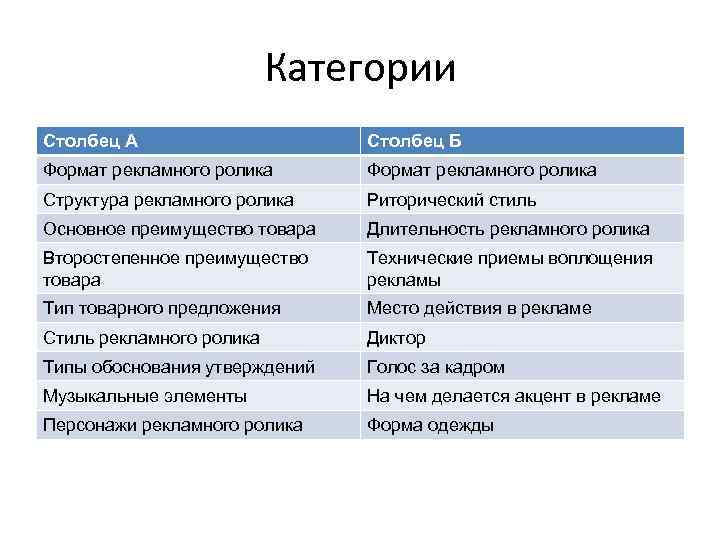 Категории

| Столбец А | Столбец Б |
|---|---|
| Формат рекламного ролика | Формат рекламного ролика |
| Структура рекламного ролика | Риторический стиль |
| Основное преимущество товара | Длительность рекламного ролика |
| Второстепенное преимущество товара | Технические приемы воплощения рекламы |
| Тип товарного предложения | Место действия в рекламе |
| Стиль рекламного ролика | Диктор |
| Типы обоснования утверждений | Голос за кадром |
| Музыкальные элементы | На чем делается акцент в рекламе |
| Персонажи рекламного ролика | Форма одежды |